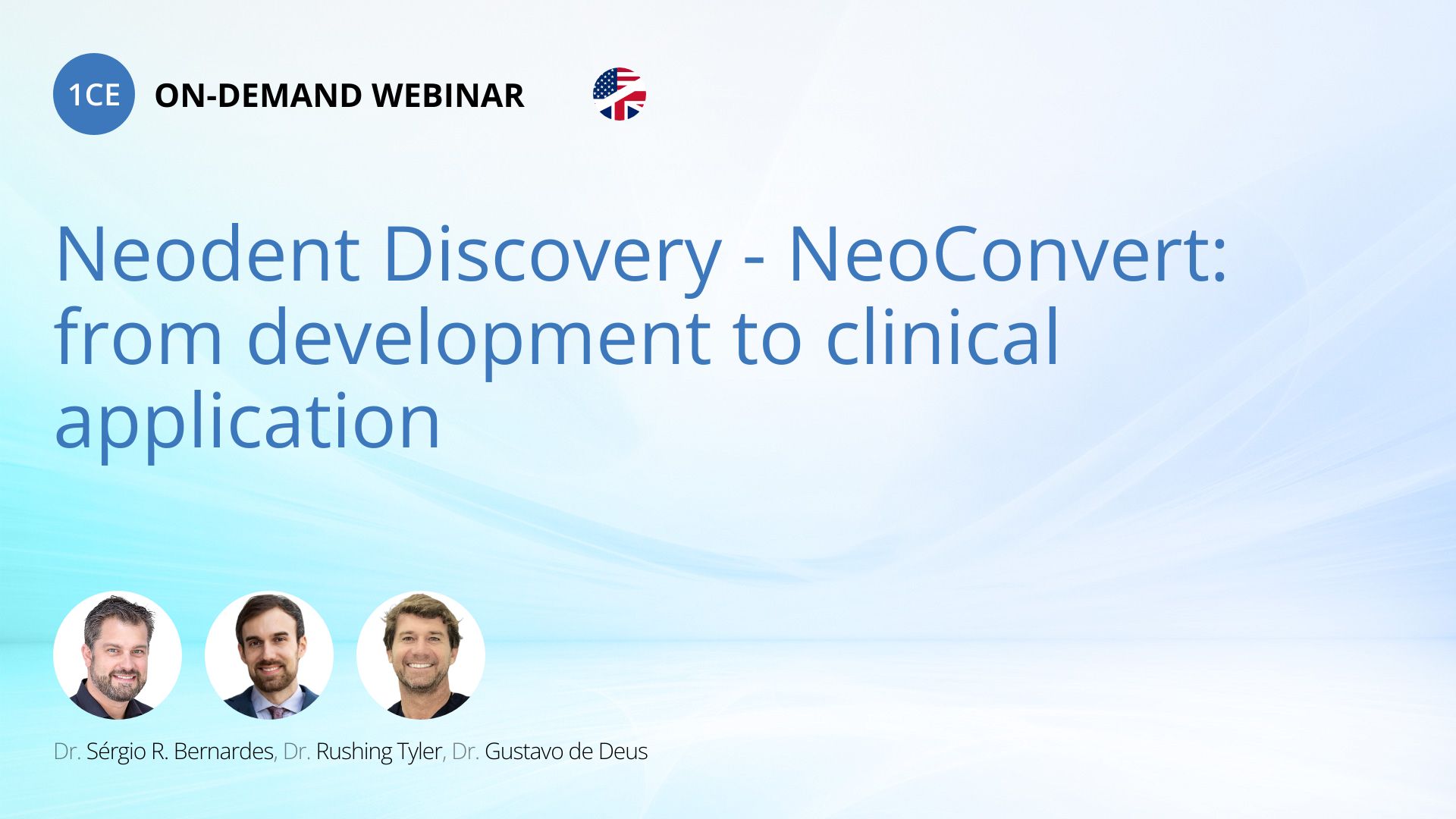 1CE ON-DEMAND WEBINAR

Neodent Discovery - NeoConvert: from development to clinical application

Dr. Sérgio R. Bernardes, Dr. Rushing Tyler, Dr. Gustavo de Deus